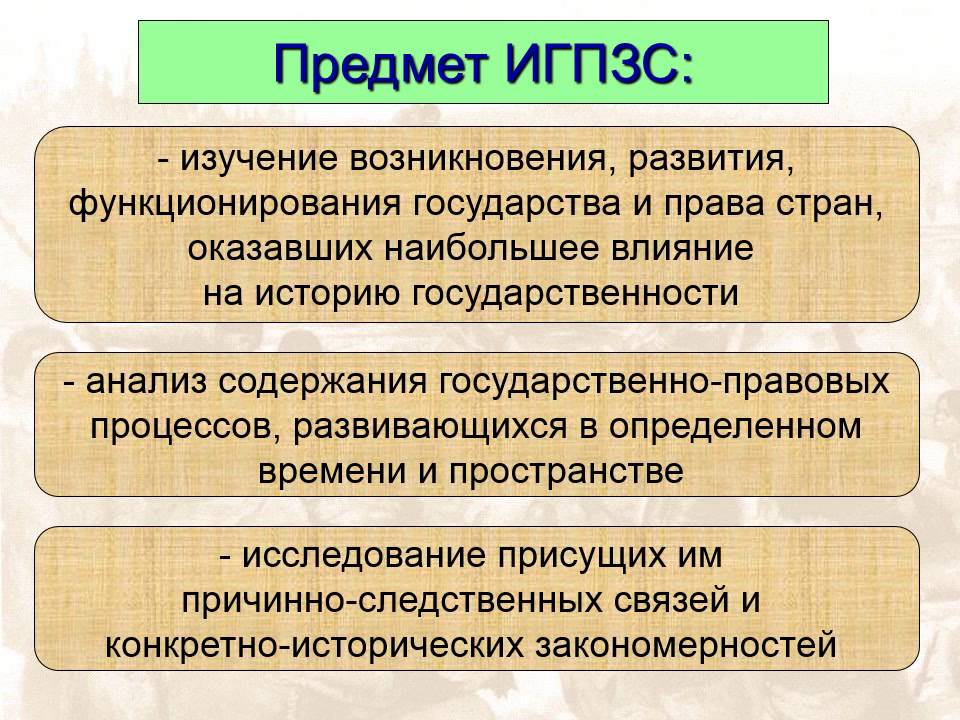 Предмет ИГПЗС:

- изучение возникновения, развития, функционирования государства и права стран, оказавших наибольшее влияние на историю государственности

- анализ содержания государственно-правовых процессов, развивающихся в определенном времени и пространстве

- исследование присущих им причинно-следственных связей и конкретно-исторических закономерностей